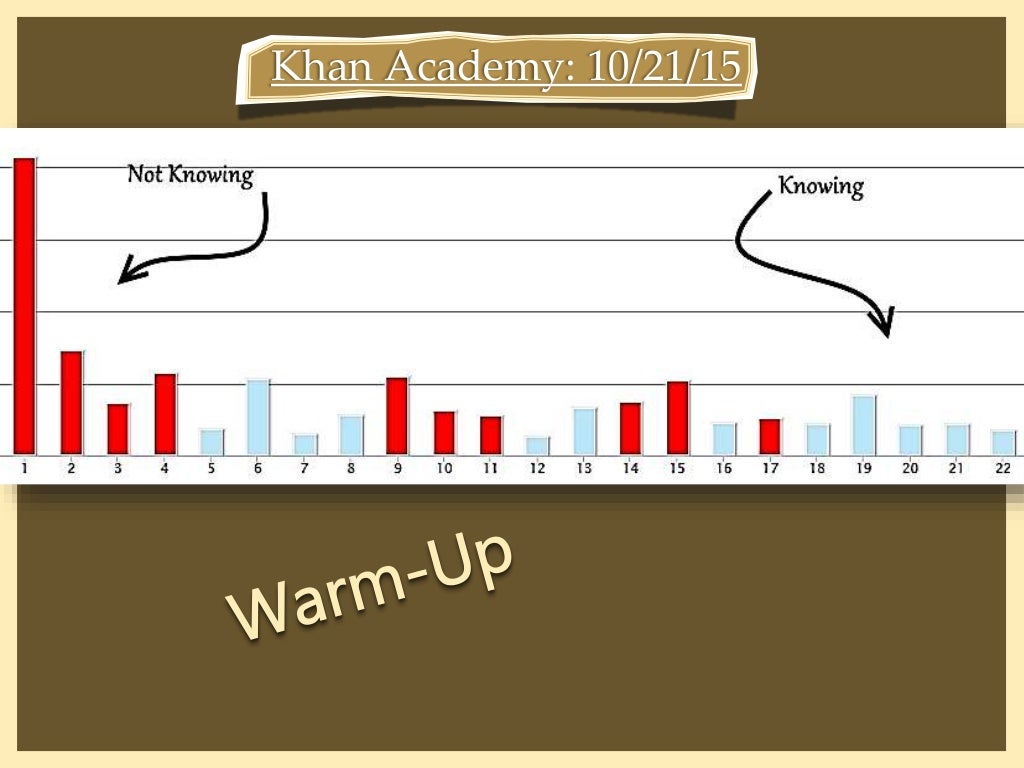 Khan Academy: 10/21/15

Not Knowing

Knowing

1 2 3 4 5 6 7 8 9 10 11 12 13 14 15 16 17 18 19 20 21 22

Warm-Up